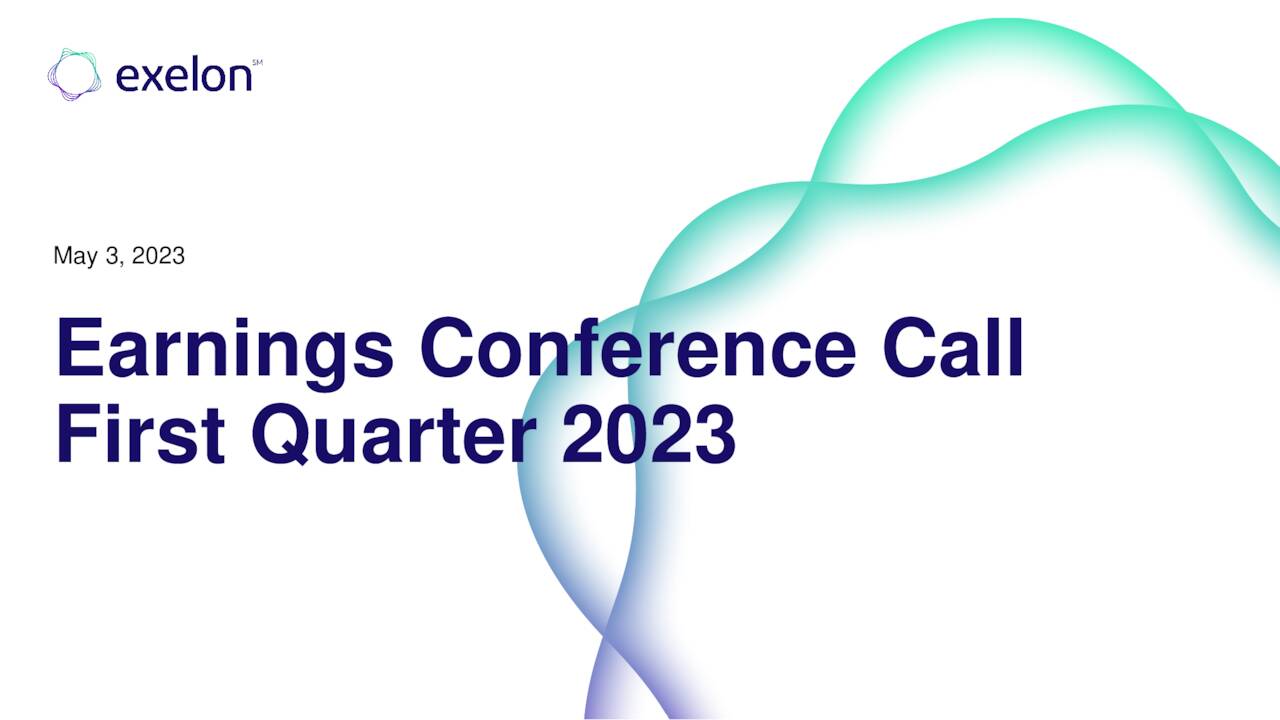 exelon℠

May 3, 2023

Earnings Conference Call
First Quarter 2023